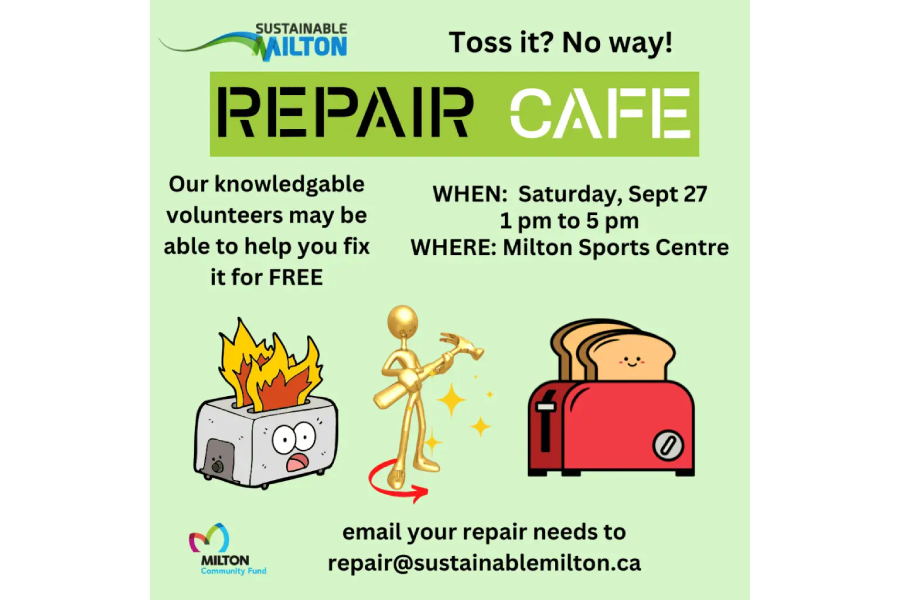 SUSTAINABLE MILTON

Toss it? No way!

REPAIR CAFE

Our knowledgable volunteers may be able to help you fix it for FREE

WHEN: Saturday, Sept 27
1 pm to 5 pm
WHERE: Milton Sports Centre

MILTON
Community Fund

email your repair needs to
repair@sustainablemilton.ca